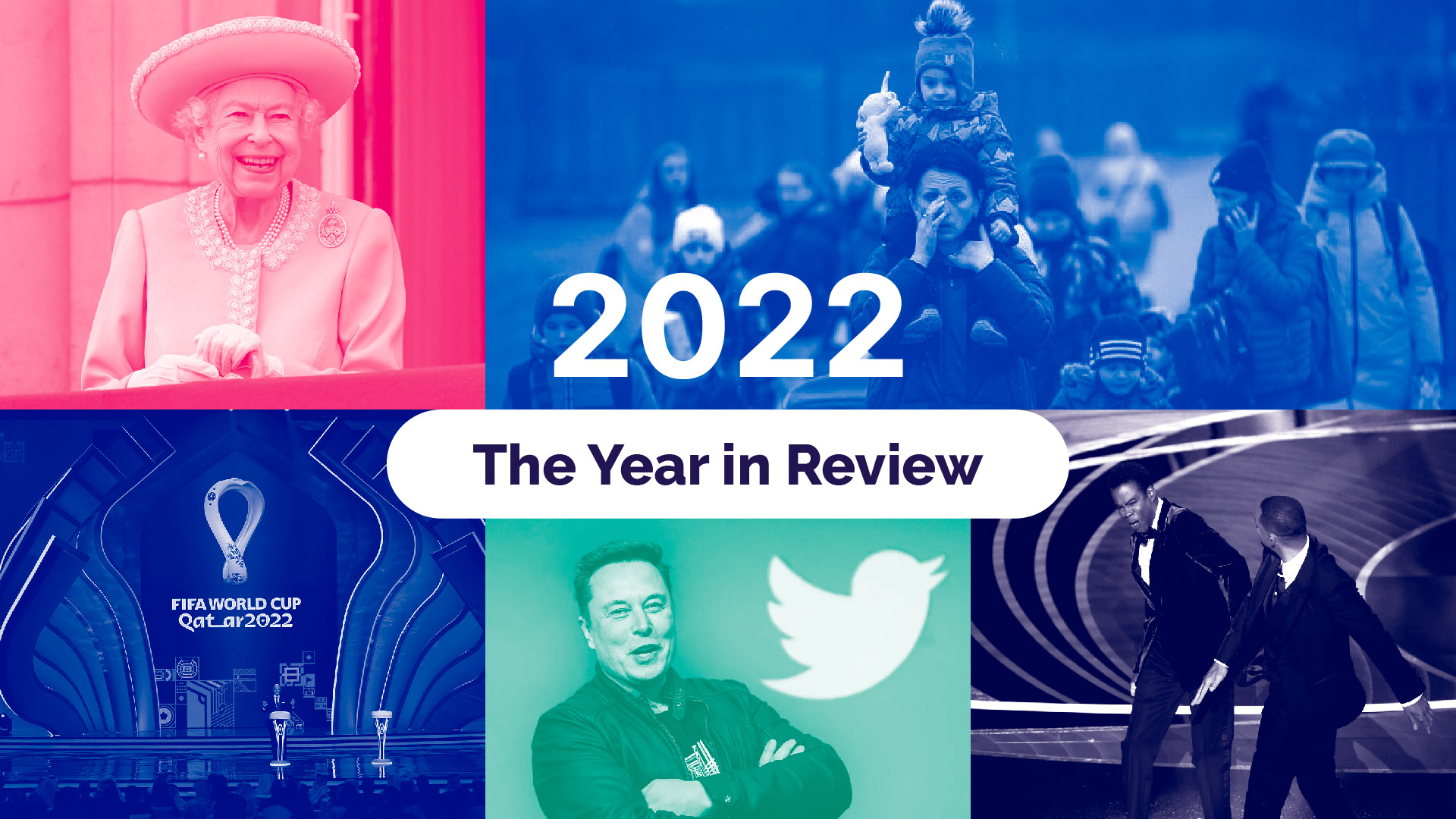 2022

The Year in Review

FIFA WORLD CUP
Qatar2022